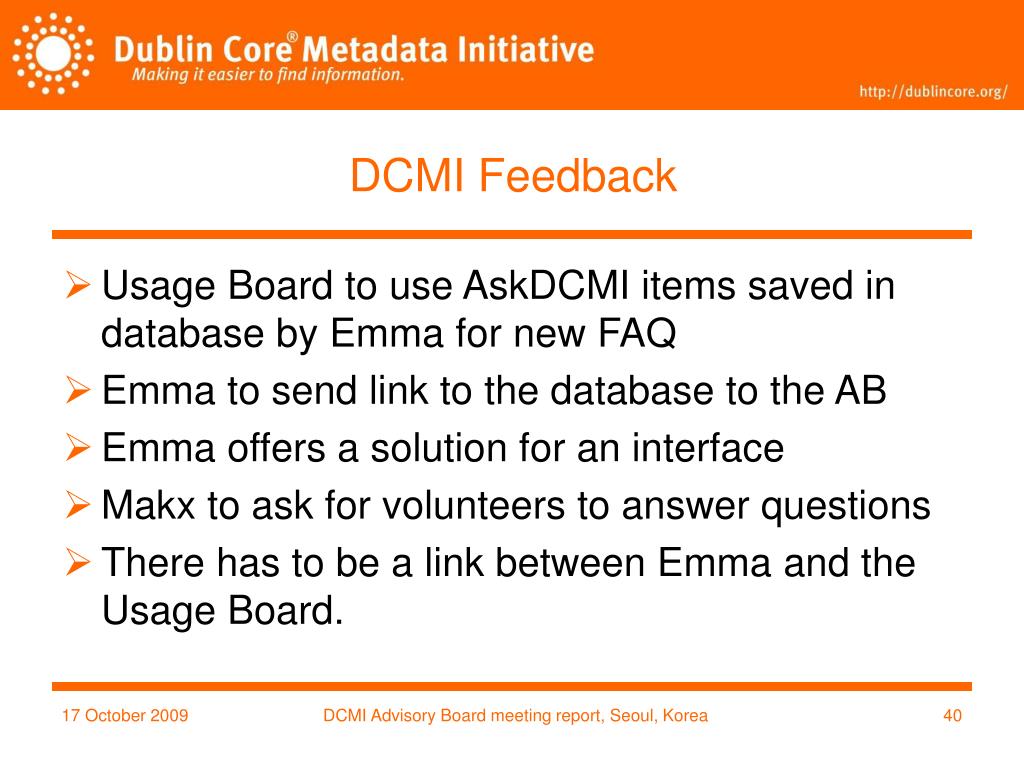 Dublin Core® Metadata Initiative
Making it easier to find information.
http://dublincore.org/

DCMI Feedback

➢ Usage Board to use AskDCMI items saved in database by Emma for new FAQ
➢ Emma to send link to the database to the AB
➢ Emma offers a solution for an interface
➢ Makx to ask for volunteers to answer questions
➢ There has to be a link between Emma and the Usage Board.

17 October 2009
DCMI Advisory Board meeting report, Seoul, Korea
40